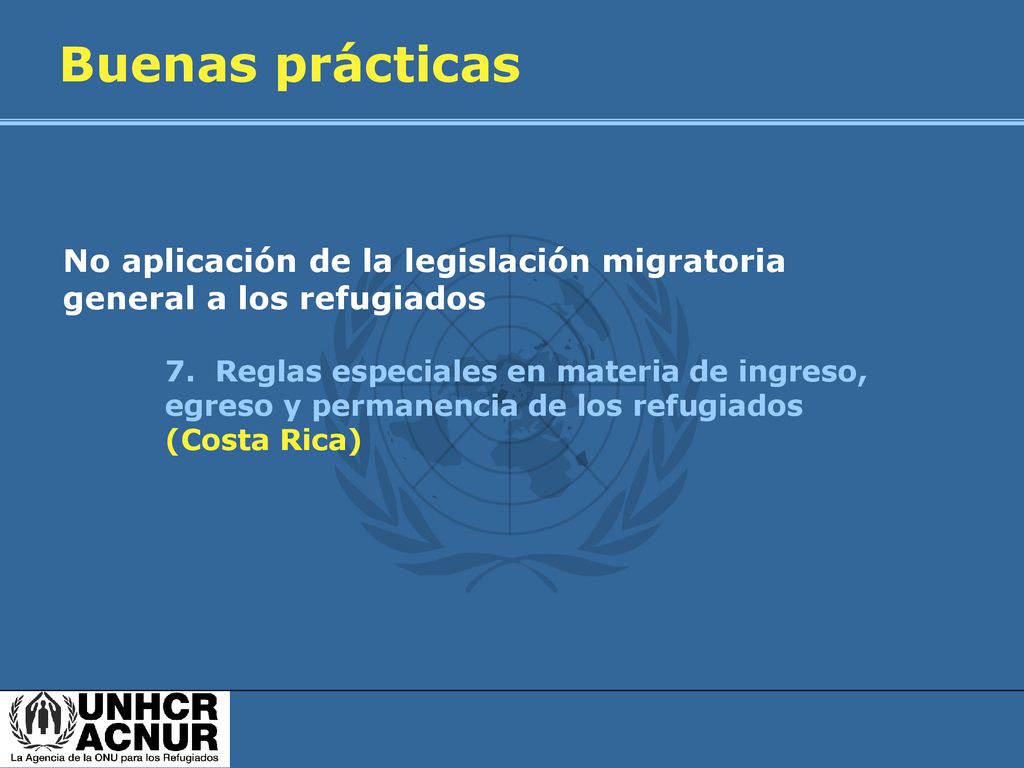 Buenas prácticas

No aplicación de la legislación migratoria general a los refugiados

7. Reglas especiales en materia de ingreso, egreso y permanencia de los refugiados (Costa Rica)

UNHCR
ACNUR
La Agencia de la ONU para los Refugiados